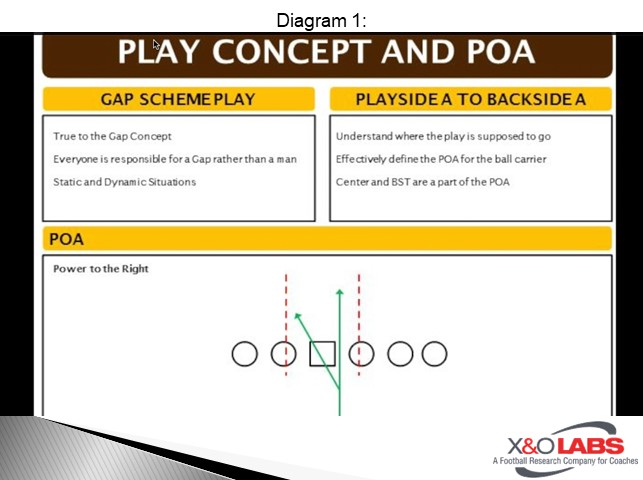 Diagram 1:

PLAY CONCEPT AND POA

GAP SCHEME PLAY

True to the Gap Concept

Everyone is responsible for a Gap rather than a man

Static and Dynamic Situations

PLAYSIDE A TO BACKSIDE A

Understand where the play is supposed to go

Effectively define the POA for the ball carrier

Center and BST are a part of the POA

POA

Power to the Right

X&O LABS
A Football Research Company for Coaches